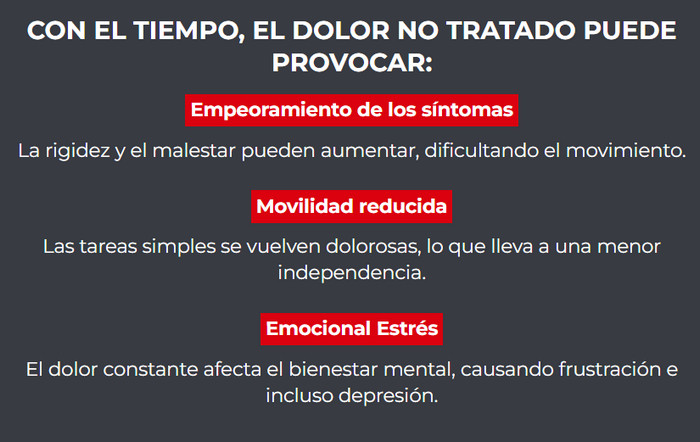 CON EL TIEMPO, EL DOLOR NO TRATADO PUEDE PROVOCAR:

Empeoramiento de los síntomas

La rigidez y el malestar pueden aumentar, dificultando el movimiento.

Movilidad reducida

Las tareas simples se vuelven dolorosas, lo que lleva a una menor independencia.

Emocional Estrés

El dolor constante afecta el bienestar mental, causando frustración e incluso depresión.